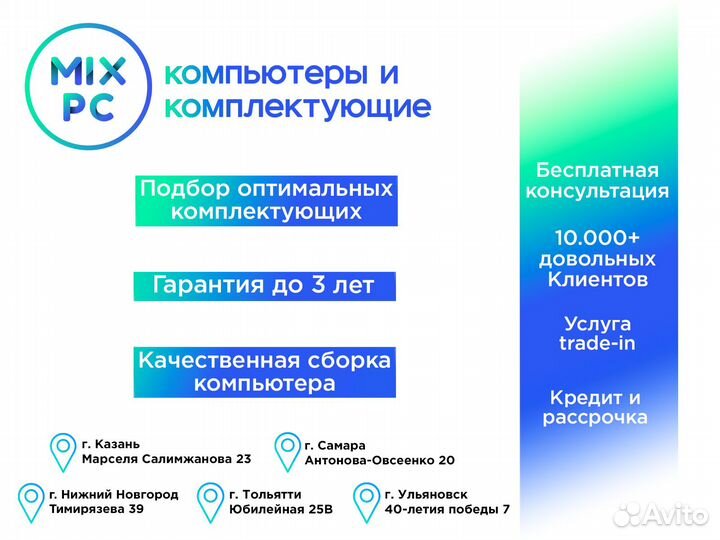 MIX PC

компьютеры и комплектующие

Подбор оптимальных комплектующих

Гарантия до 3 лет

Качественная сборка компьютера

г. Казань
Марселя Салимжанова 23

г. Самара
Антонова-Овсеенко 20

г. Нижний Новгород
Тимирязева 39

г. Тольятти
Юбилейная 25В

г. Ульяновск
40-летия победы 7

Бесплатная консультация

10.000+ довольных Клиентов

Услуга trade-in

Кредит и рассрочка

Avito